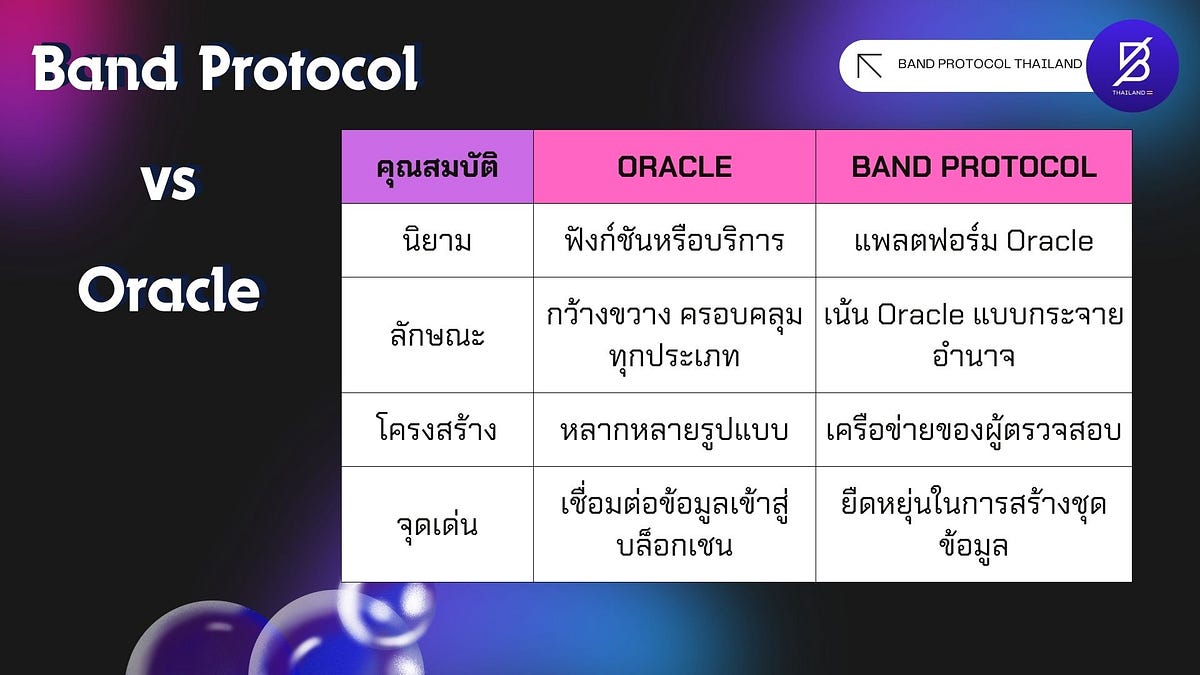 Band Protocol

vs

Oracle

BAND PROTOCOL THAILAND

THAILAND

| คุณสมบัติ | ORACLE | BAND PROTOCOL |
|---|---|---|
| นิยาม | ฟังก์ชันหรือบริการ | แพลตฟอร์ม Oracle |
| ลักษณะ | กว้างขวาง ครอบคลุมทุกประเภท | เน้น Oracle แบบกระจายอำนาจ |
| โครงสร้าง | หลากหลายรูปแบบ | เครือข่ายของผู้ตรวจสอบ |
| จุดเด่น | เชื่อมต่อข้อมูลเข้าสู่บล็อกเชน | ยืดหยุ่นในการสร้างชุดข้อมูล |